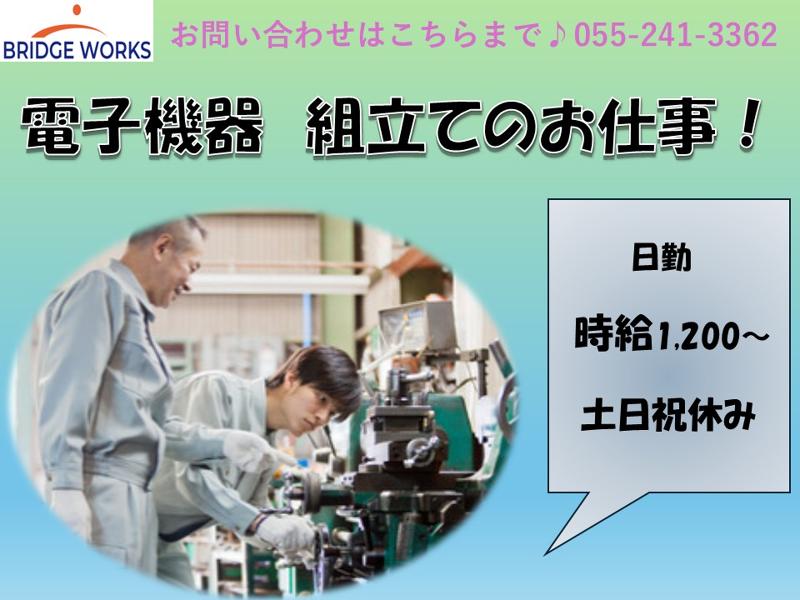 BRIDGE WORKS

お問い合わせはこちらまで♪055-241-3362

電子機器　組立てのお仕事！

日勤

時給1,200～

土日祝休み